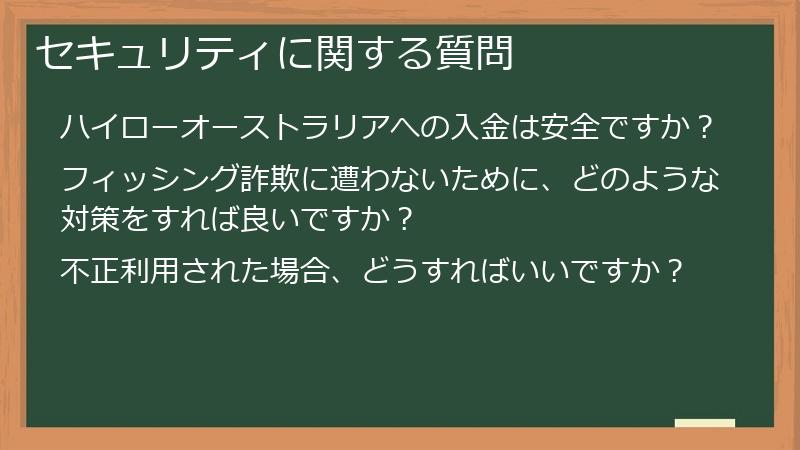 セキュリティに関する質問

ハイローオーストラリアへの入金は安全ですか？

フィッシング詐欺に遭わないために、どのような対策をすれば良いですか？

不正利用された場合、どうすればいいですか？